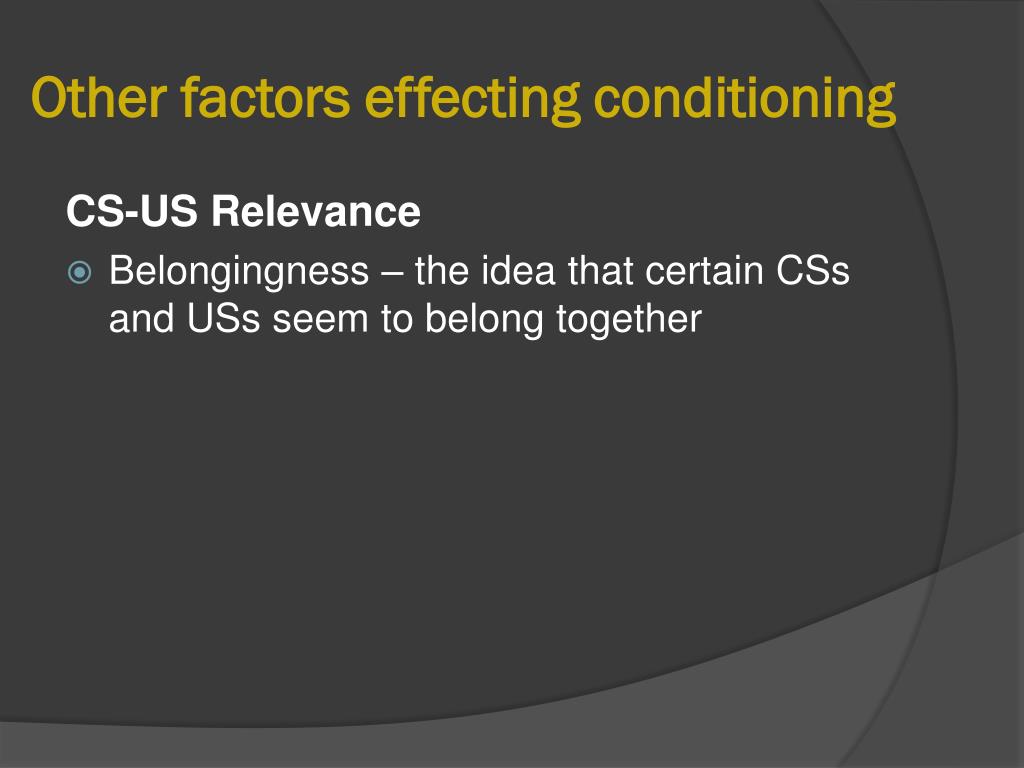 Other factors effecting conditioning

CS-US Relevance

Belongingness – the idea that certain CSs and USs seem to belong together